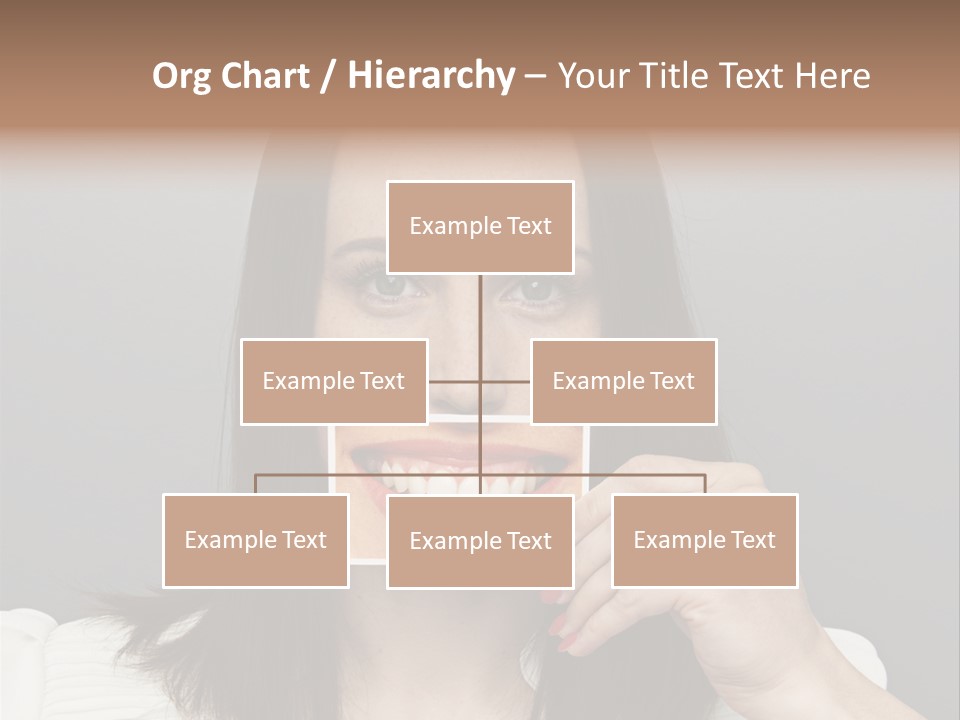 Org Chart / Hierarchy – Your Title Text Here

Example Text

Example Text

Example Text

Example Text

Example Text

Example Text